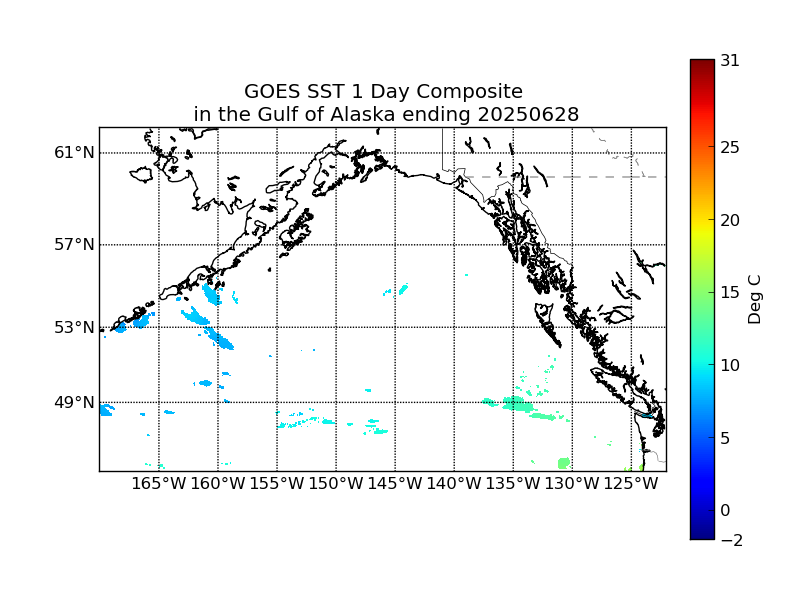 GOES SST 1 Day Composite
in the Gulf of Alaska ending 20250628

61°N
57°N
53°N
49°N

165°W 160°W 155°W 150°W 145°W 140°W 135°W 130°W 125°W

31
25
20
15
10
5
0
−2
Deg C